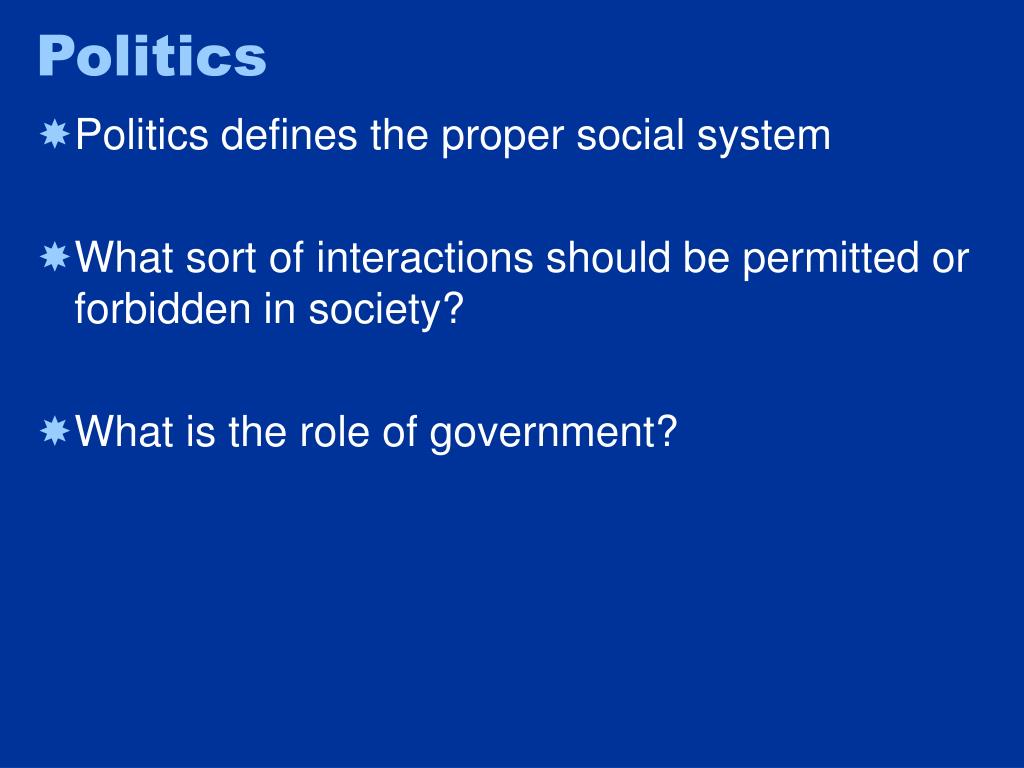 Politics

Politics defines the proper social system

What sort of interactions should be permitted or forbidden in society?

What is the role of government?